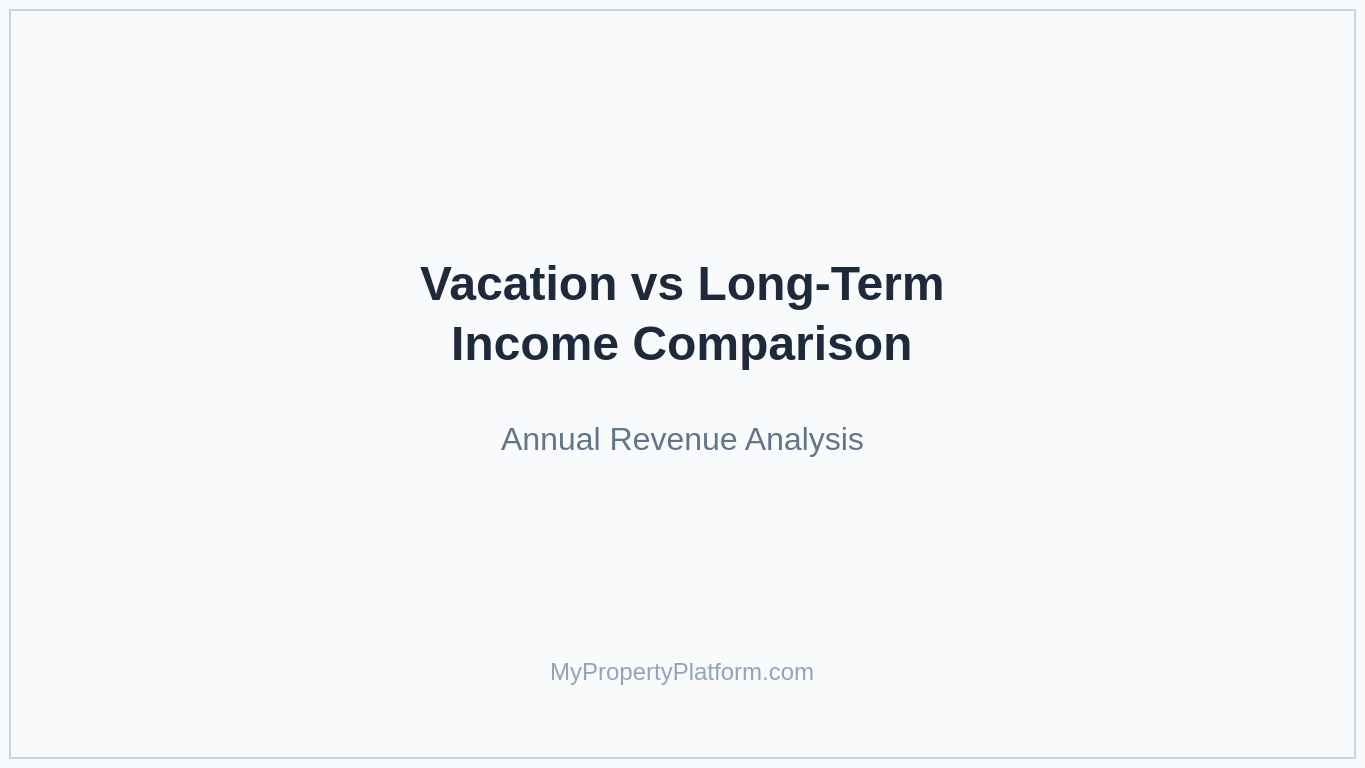 Vacation vs Long-Term Income Comparison

Annual Revenue Analysis

MyPropertyPlatform.com